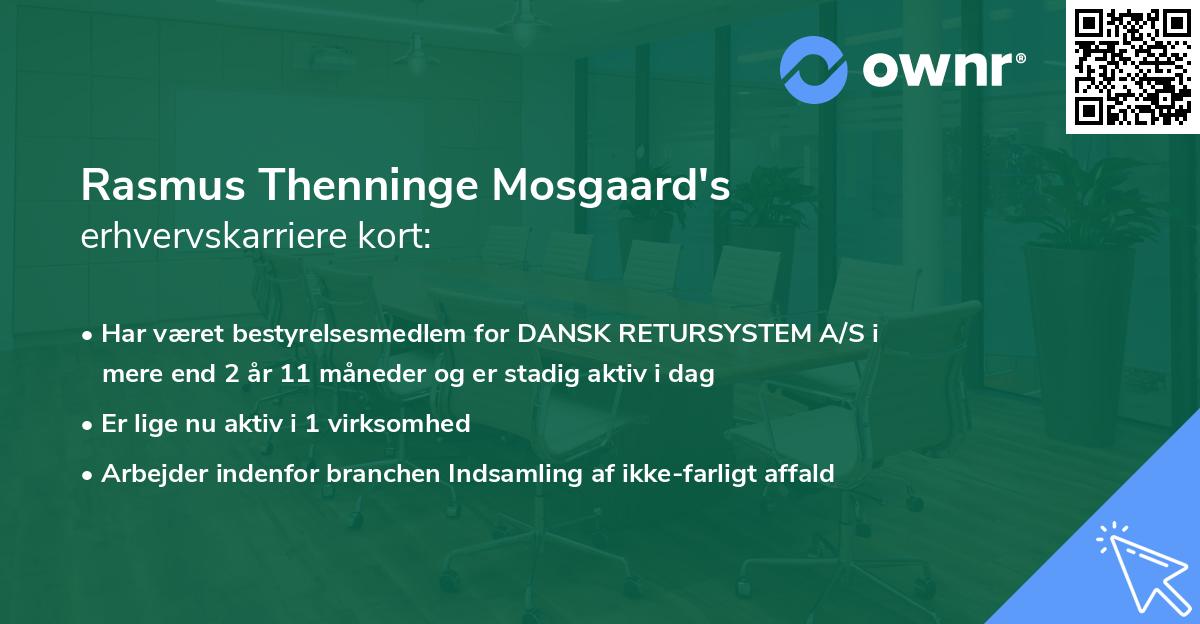 ownr®

Rasmus Thenninge Mosgaard's
erhvervskarriere kort:

• Har været bestyrelsesmedlem for DANSK RETURSYSTEM A/S i mere end 2 år 11 måneder og er stadig aktiv i dag
• Er lige nu aktiv i 1 virksomhed
• Arbejder indenfor branchen Indsamling af ikke-farligt affald